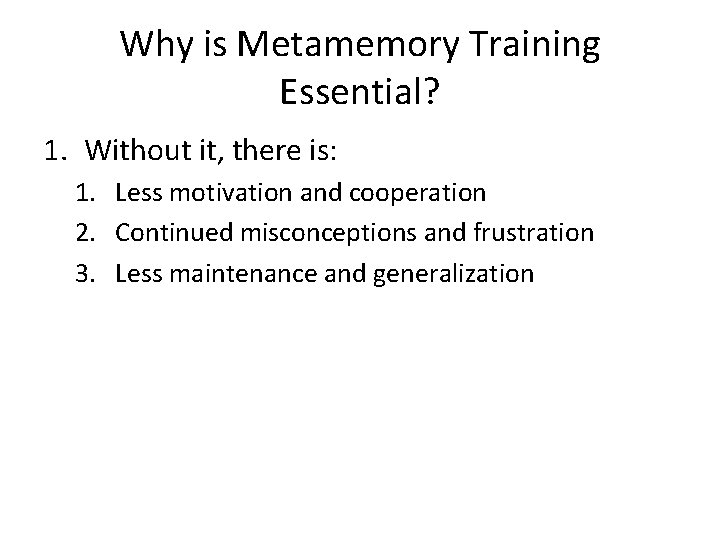 Why is Metamemory Training Essential?

1. Without it, there is:
1. Less motivation and cooperation
2. Continued misconceptions and frustration
3. Less maintenance and generalization